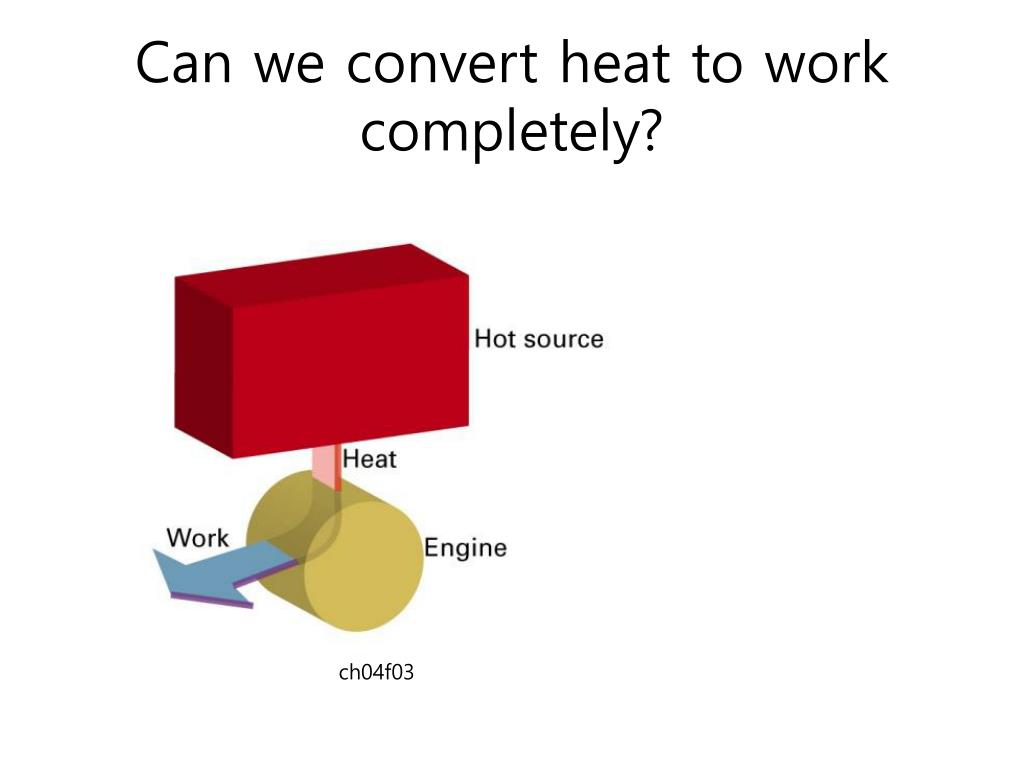 Can we convert heat to work completely?

Hot source

Heat

Work

Engine

ch04f03